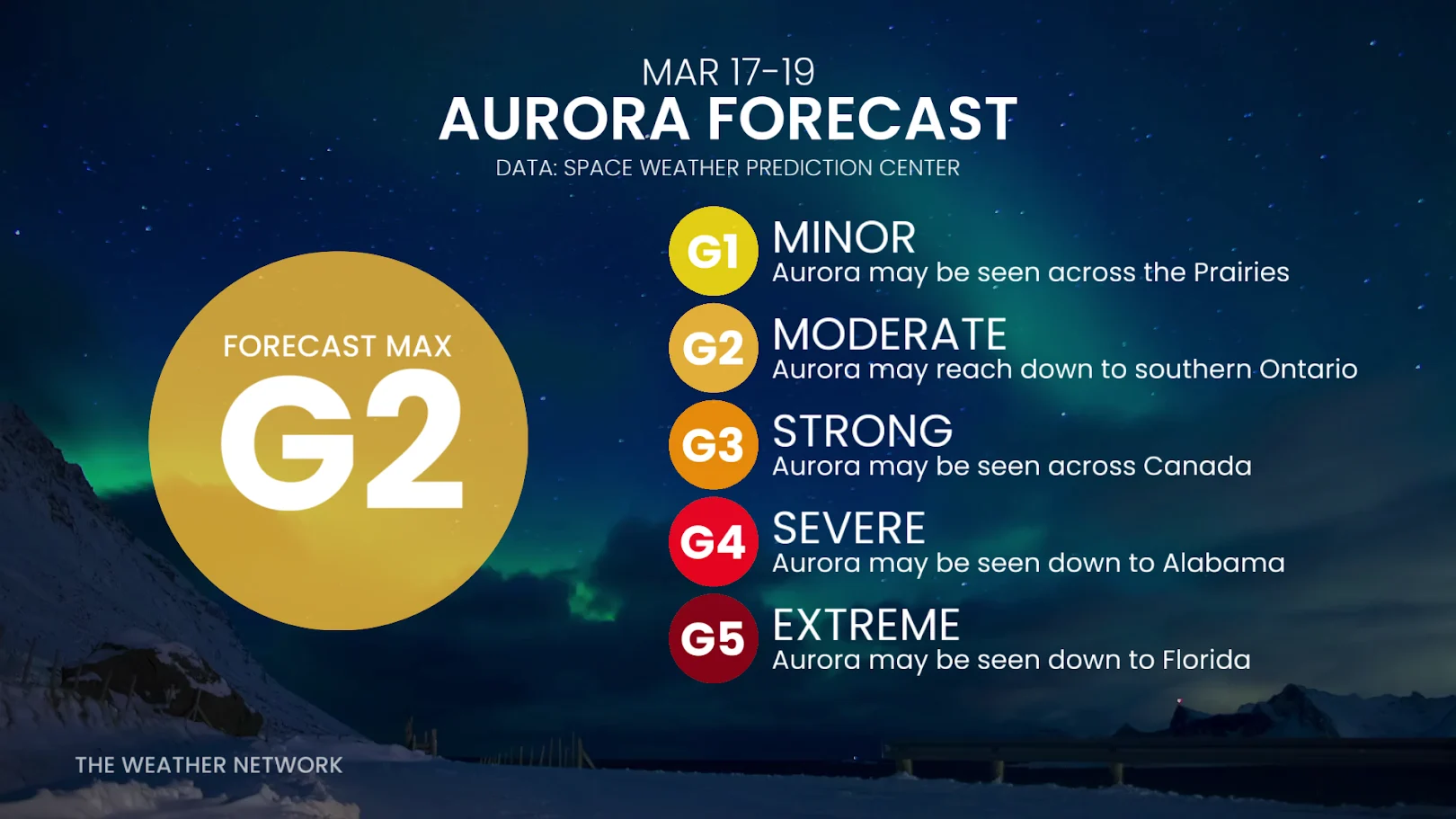 MAR 17-19
AURORA FORECAST
DATA: SPACE WEATHER PREDICTION CENTER

FORECAST MAX
G2

G1 MINOR
Aurora may be seen across the Prairies

G2 MODERATE
Aurora may reach down to southern Ontario

G3 STRONG
Aurora may be seen across Canada

G4 SEVERE
Aurora may be seen down to Alabama

G5 EXTREME
Aurora may be seen down to Florida

THE WEATHER NETWORK